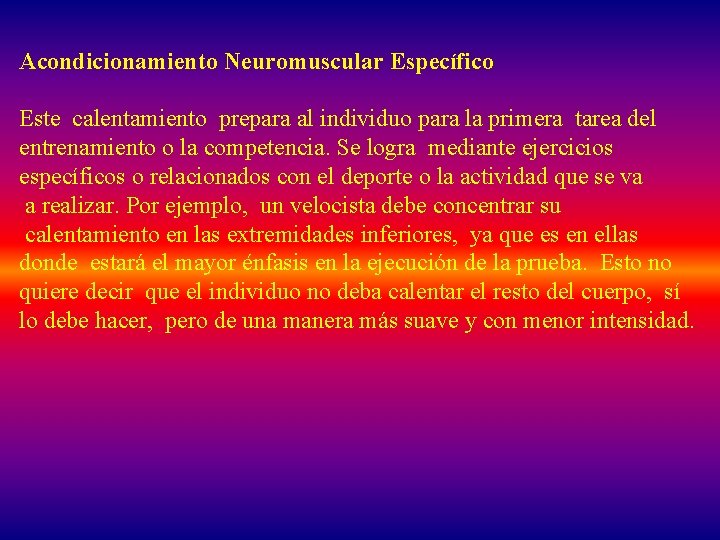 Acondicionamiento Neuromuscular Específico

Este calentamiento prepara al individuo para la primera tarea del entrenamiento o la competencia. Se logra mediante ejercicios específicos o relacionados con el deporte o la actividad que se va a realizar. Por ejemplo, un velocista debe concentrar su calentamiento en las extremidades inferiores, ya que es en ellas donde estará el mayor énfasis en la ejecución de la prueba. Esto no quiere decir que el individuo no deba calentar el resto del cuerpo, sí lo debe hacer, pero de una manera más suave y con menor intensidad.